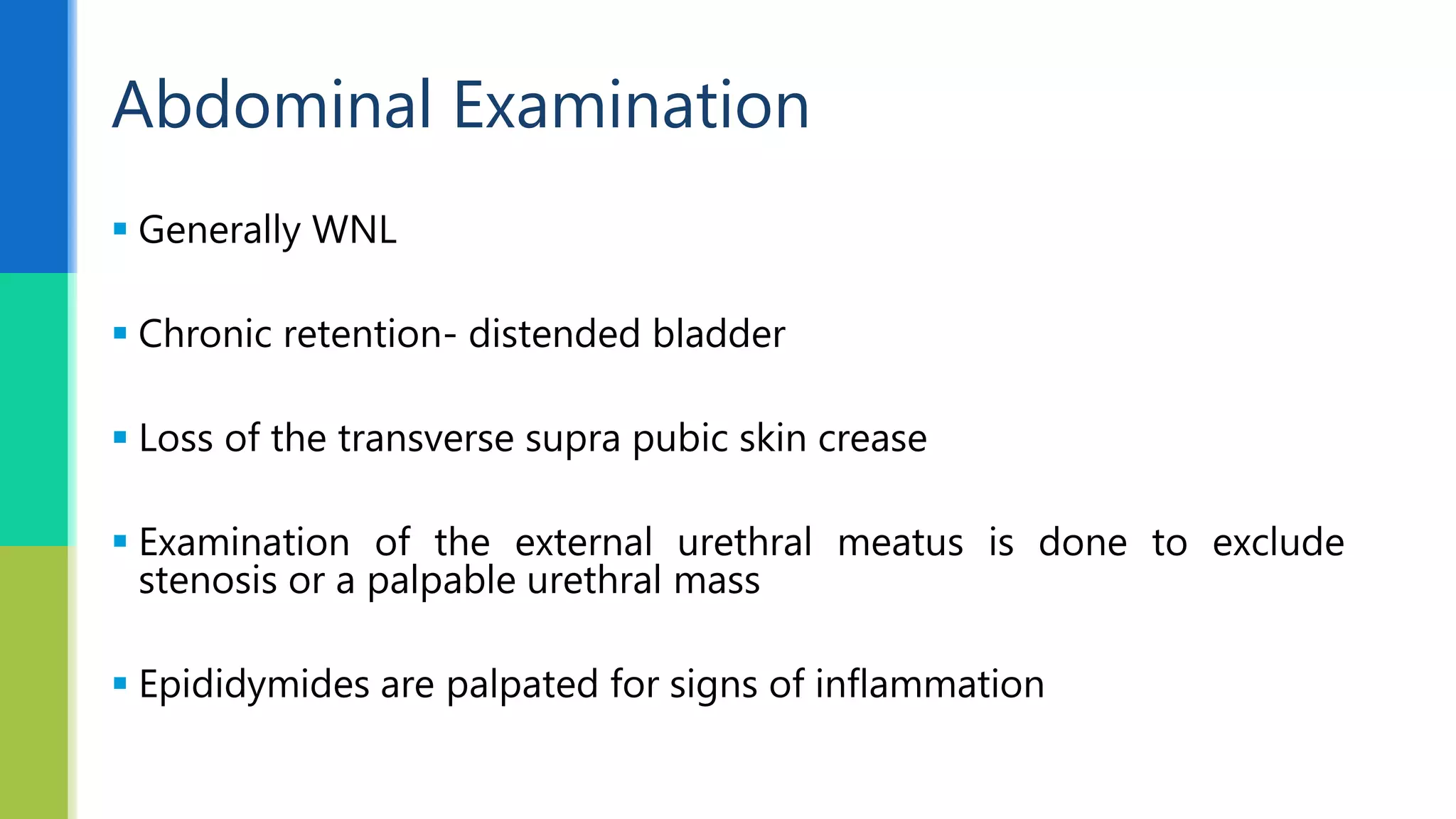 Abdominal Examination

▪ Generally WNL

▪ Chronic retention- distended bladder

▪ Loss of the transverse supra pubic skin crease

▪ Examination of the external urethral meatus is done to exclude stenosis or a palpable urethral mass

▪ Epididymides are palpated for signs of inflammation